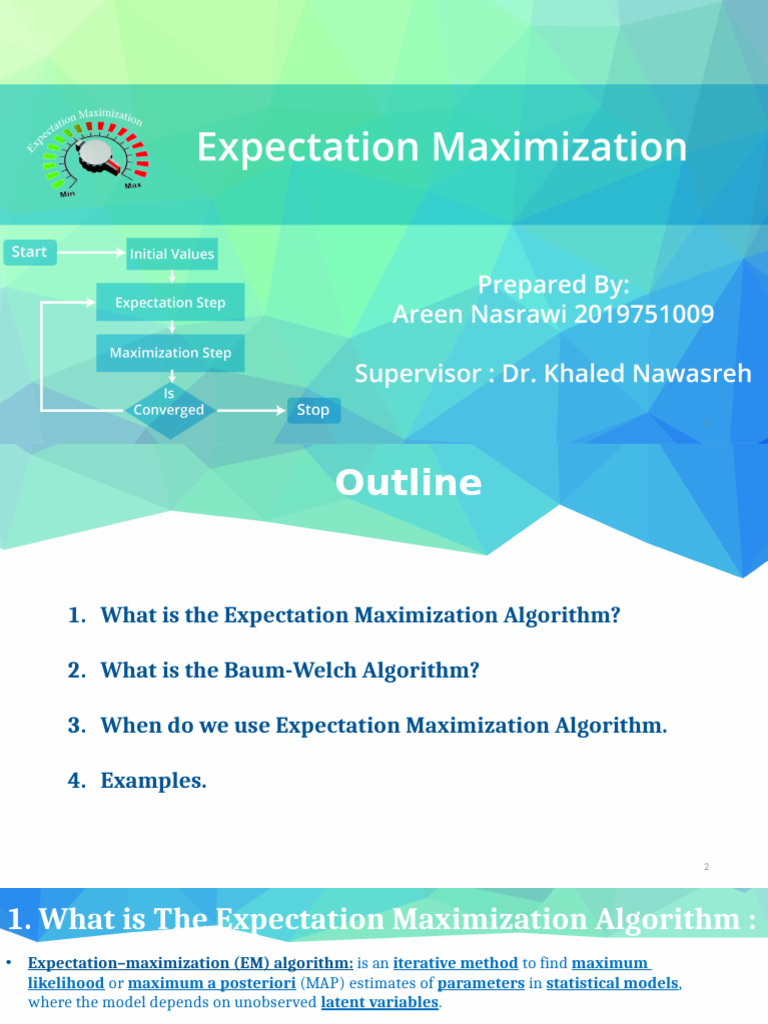 Expectation Maximization
Min
Max

Expectation Maximization

Start
Initial Values
Expectation Step
Maximization Step
Is Converged
Stop

Prepared By:
Areen Nasrawi 2019751009

Supervisor : Dr. Khaled Nawasreh

Outline

1. What is the Expectation Maximization Algorithm?

2. What is the Baum-Welch Algorithm?

3. When do we use Expectation Maximization Algorithm.

4. Examples.

2

1. What is The Expectation Maximization Algorithm :

• Expectation–maximization (EM) algorithm: is an iterative method to find maximum likelihood or maximum a posteriori (MAP) estimates of parameters in statistical models, where the model depends on unobserved latent variables.